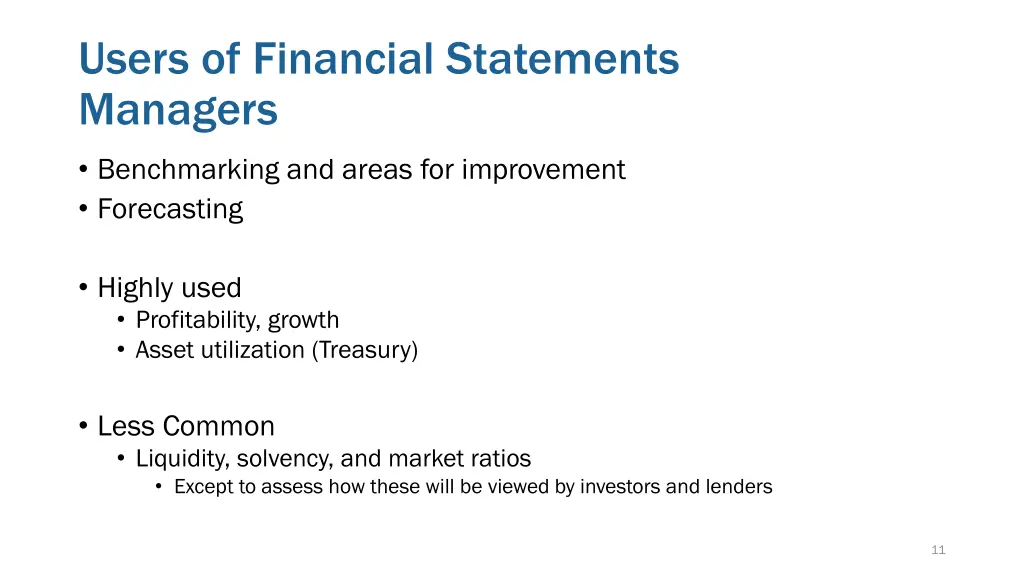 Users of Financial Statements
Managers

• Benchmarking and areas for improvement
• Forecasting

• Highly used
  • Profitability, growth
  • Asset utilization (Treasury)

• Less Common
  • Liquidity, solvency, and market ratios
    • Except to assess how these will be viewed by investors and lenders

11